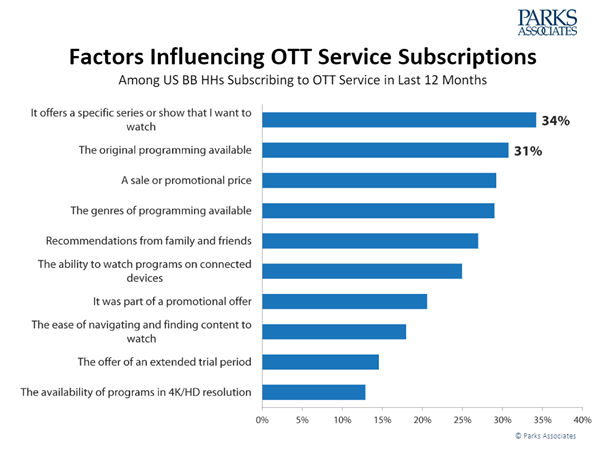 PARKS ASSOCIATES

Factors Influencing OTT Service Subscriptions
Among US BB HHs Subscribing to OTT Service in Last 12 Months

It offers a specific series or show that I want to watch
34%
The original programming available
31%
A sale or promotional price
The genres of programming available
Recommendations from family and friends
The ability to watch programs on connected devices
It was part of a promotional offer
The ease of navigating and finding content to watch
The offer of an extended trial period
The availability of programs in 4K/HD resolution

0% 5% 10% 15% 20% 25% 30% 35% 40%

© Parks Associates